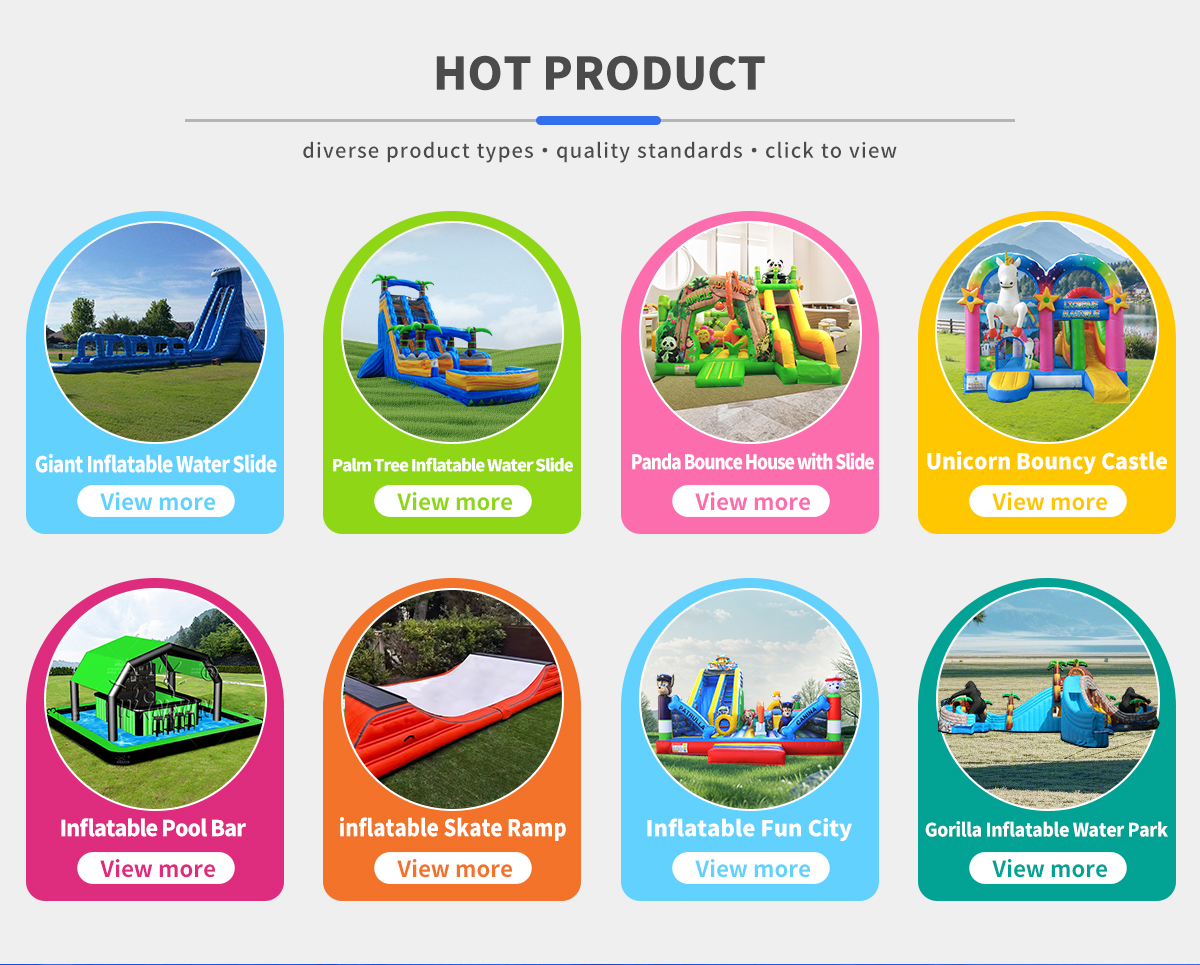 HOT PRODUCT

diverse product types • quality standards • click to view

Giant Inflatable Water Slide
View more

Palm Tree Inflatable Water Slide
View more

Panda Bounce House with Slide
View more

Unicorn Bouncy Castle
View more

Inflatable Pool Bar
View more

inflatable Skate Ramp
View more

Inflatable Fun City
View more

Gorilla Inflatable Water Park
View more